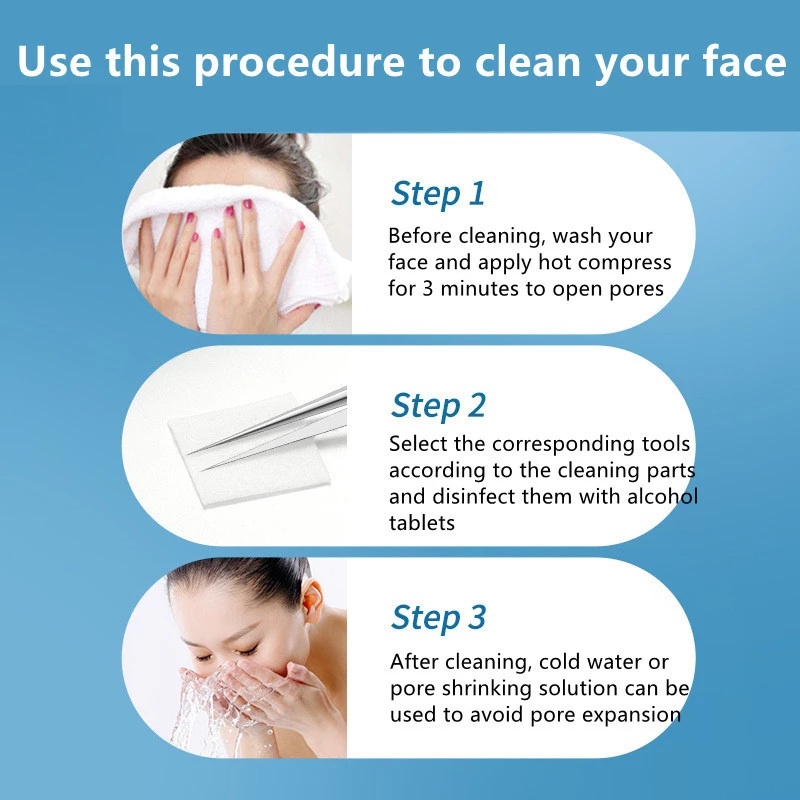 Use this procedure to clean your face

Step 1

Before cleaning, wash your face and apply hot compress for 3 minutes to open pores

Step 2

Select the corresponding tools according to the cleaning parts and disinfect them with alcohol tablets

Step 3

After cleaning, cold water or pore shrinking solution can be used to avoid pore expansion